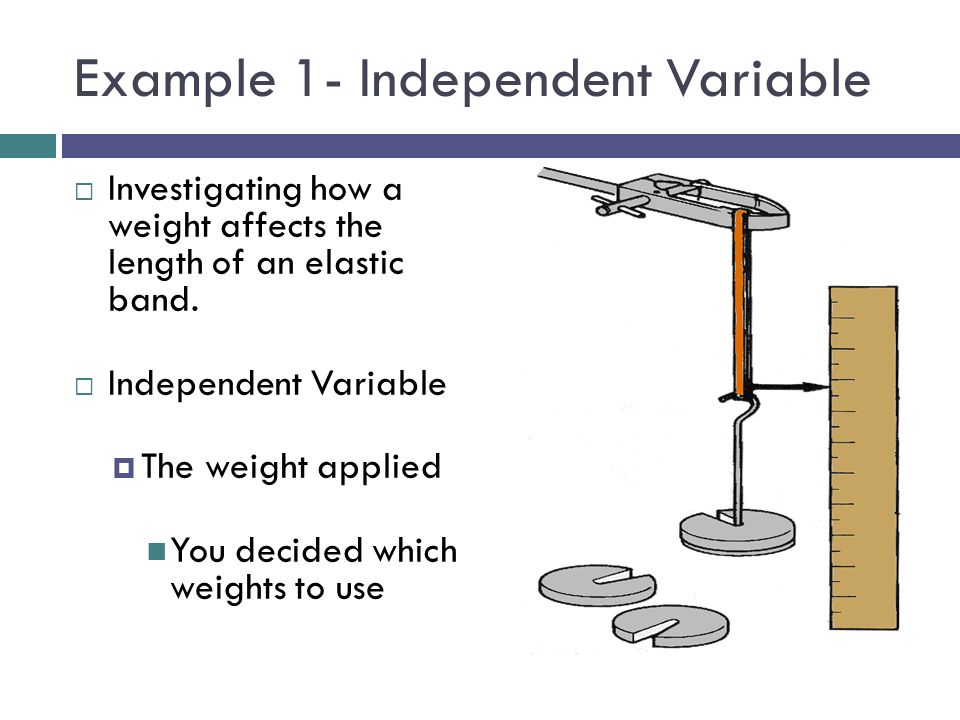 Example 1- Independent Variable

Investigating how a weight affects the length of an elastic band.

Independent Variable

The weight applied

You decided which weights to use